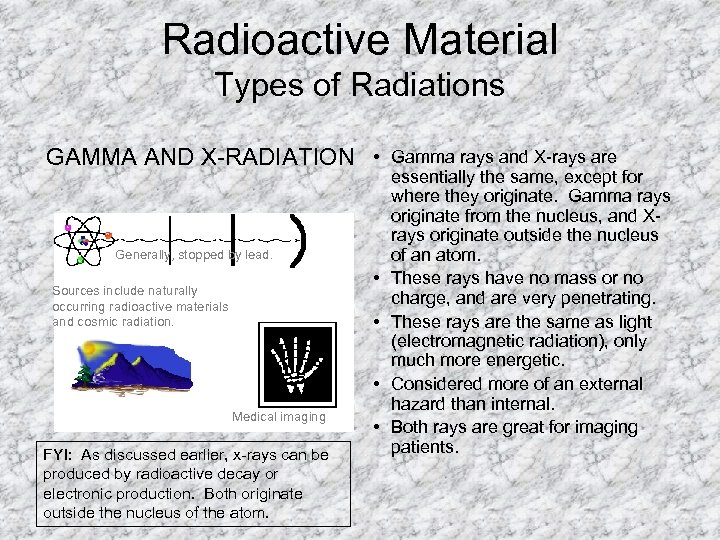 Radioactive Material
Types of Radiations

GAMMA AND X-RADIATION

Generally, stopped by lead.

Sources include naturally occurring radioactive materials and cosmic radiation.

Medical imaging

FYI: As discussed earlier, x-rays can be produced by radioactive decay or electronic production. Both originate outside the nucleus of the atom.

• Gamma rays and X-rays are essentially the same, except for where they originate. Gamma rays originate from the nucleus, and X-rays originate outside the nucleus of an atom.
• These rays have no mass or no charge, and are very penetrating.
• These rays are the same as light (electromagnetic radiation), only much more energetic.
• Considered more of an external hazard than internal.
• Both rays are great for imaging patients.